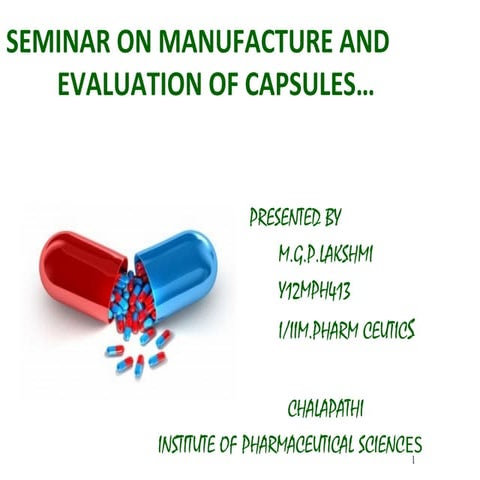 SEMINAR ON MANUFACTURE AND EVALUATION OF CAPSULES…

PRESENTED BY

M.G.P.LAKSHMI

Y12MPH413

I/IIM.PHARM CEUTICS

CHALAPATHI

INSTITUTE OF PHARMACEUTICAL SCIENCES

1